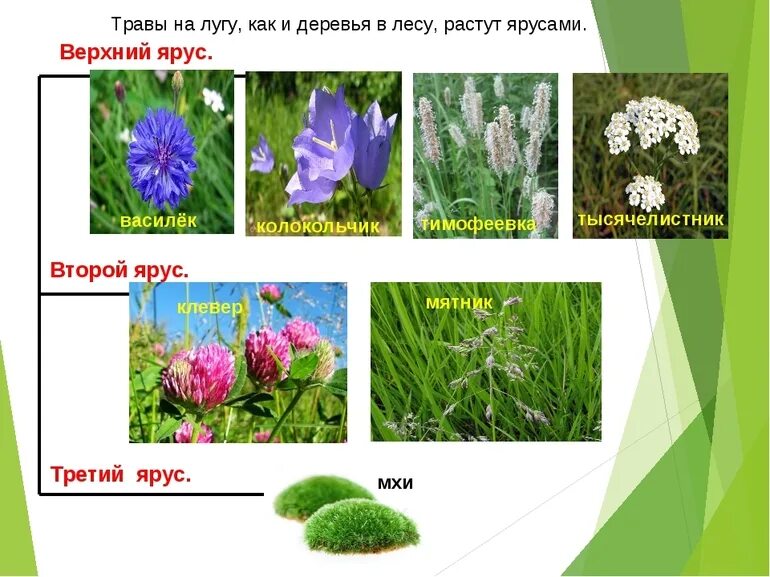 Травы на лугу, как и деревья в лесу, растут ярусами.

Верхний ярус.

василёк

колокольчик

тимофеевка

тысячелистник

Второй ярус.

клевер

мятник

Третий ярус.

мхи